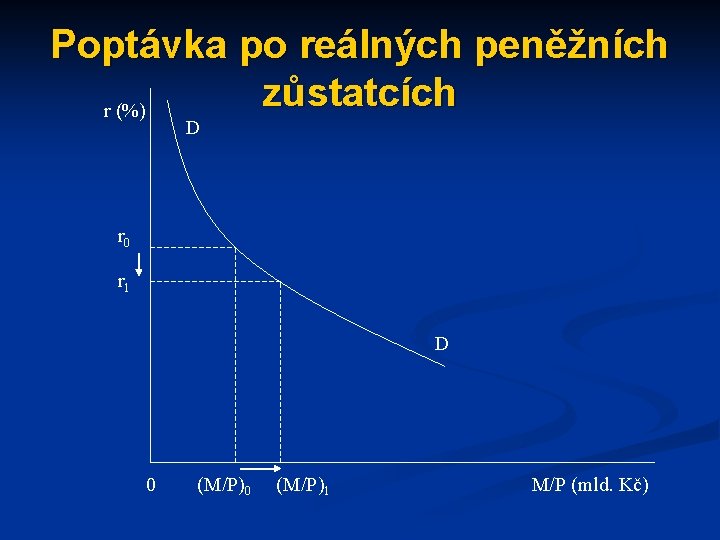 Poptávka po reálných peněžních zůstatcích

r (%)

D

$r_0$

$r_1$

D

0 $(M/P)_0$ $(M/P)_1$ M/P (mld. Kč)